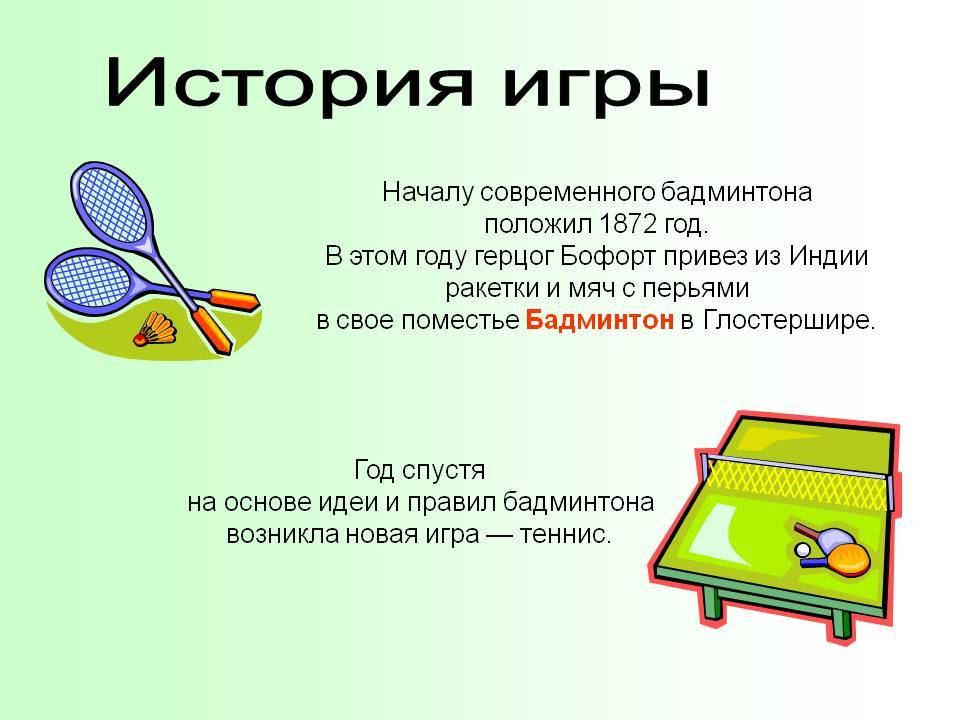 История игры

Началу современного бадминтона положил 1872 год. В этом году герцог Бофорт привез из Индии ракетки и мяч с перьями в свое поместье Бадминтон в Глостершире.

Год спустя на основе идеи и правил бадминтона возникла новая игра — теннис.